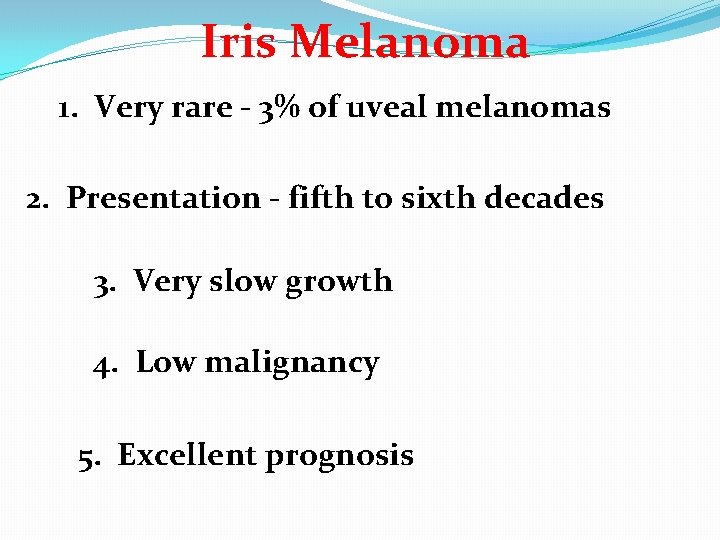 Iris Melanoma

1. Very rare - 3% of uveal melanomas

2. Presentation - fifth to sixth decades

3. Very slow growth

4. Low malignancy

5. Excellent prognosis